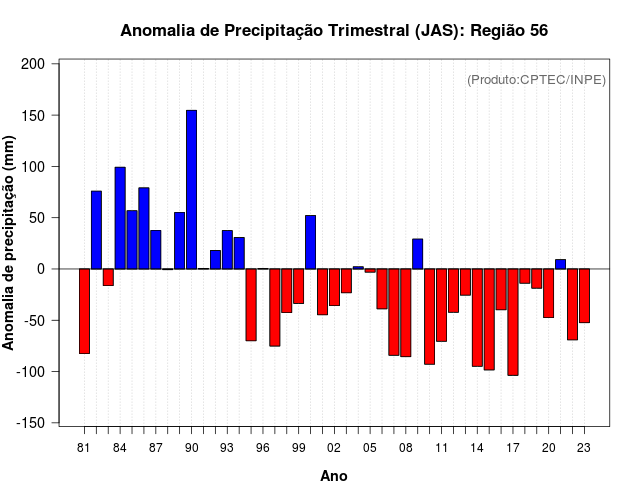 Anomalia de Precipitação Trimestral (JAS): Região 56

(Produto:CPTEC/INPE)

Anomalia de precipitação (mm)

200
150
100
50
0
-50
-100
-150

81 84 87 90 93 96 99 02 05 08 11 14 17 20 23

Ano